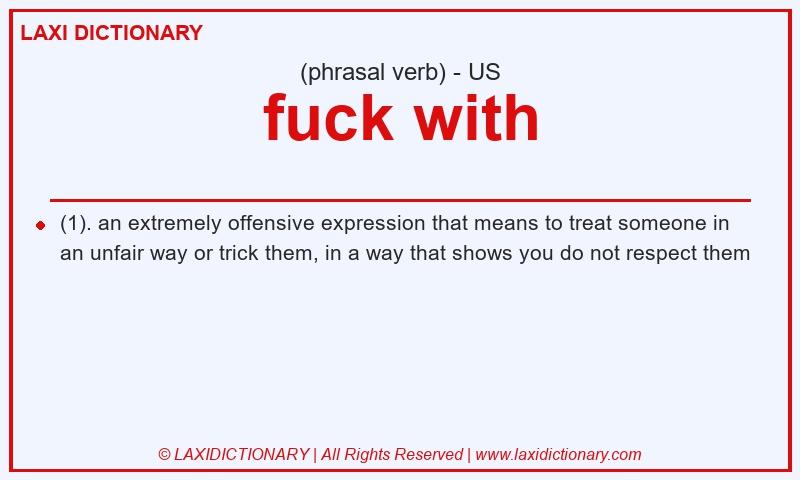 LAXI DICTIONARY

(phrasal verb) - US

fuck with

(1). an extremely offensive expression that means to treat someone in an unfair way or trick them, in a way that shows you do not respect them

© LAXIDICTIONARY | All Rights Reserved | www.laxidictionary.com